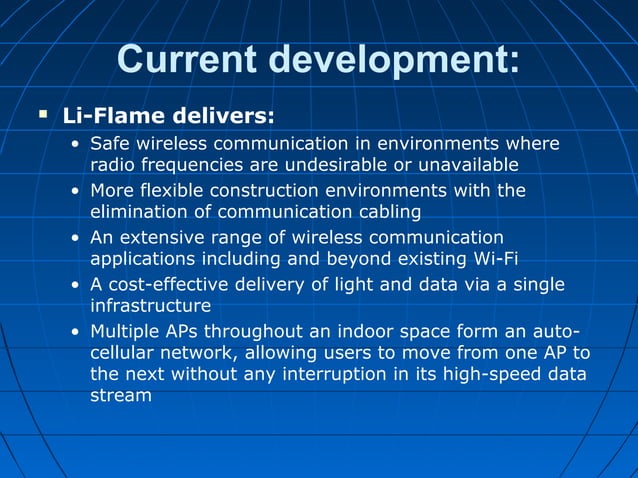 Current development:

▪ Li-Flame delivers:

• Safe wireless communication in environments where radio frequencies are undesirable or unavailable

• More flexible construction environments with the elimination of communication cabling

• An extensive range of wireless communication applications including and beyond existing Wi-Fi

• A cost-effective delivery of light and data via a single infrastructure

• Multiple APs throughout an indoor space form an auto-cellular network, allowing users to move from one AP to the next without any interruption in its high-speed data stream